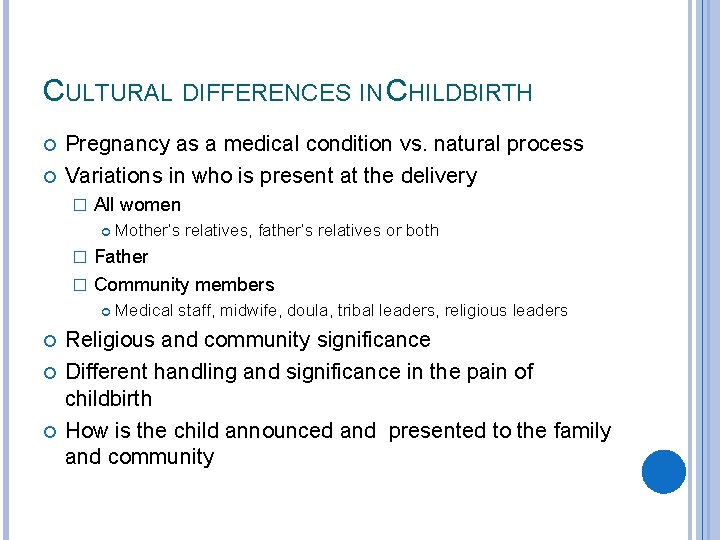 CULTURAL DIFFERENCES IN CHILDBIRTH

Pregnancy as a medical condition vs. natural process

Variations in who is present at the delivery

All women

Mother's relatives, father's relatives or both

Father

Community members

Medical staff, midwife, doula, tribal leaders, religious leaders

Religious and community significance

Different handling and significance in the pain of childbirth

How is the child announced and presented to the family and community